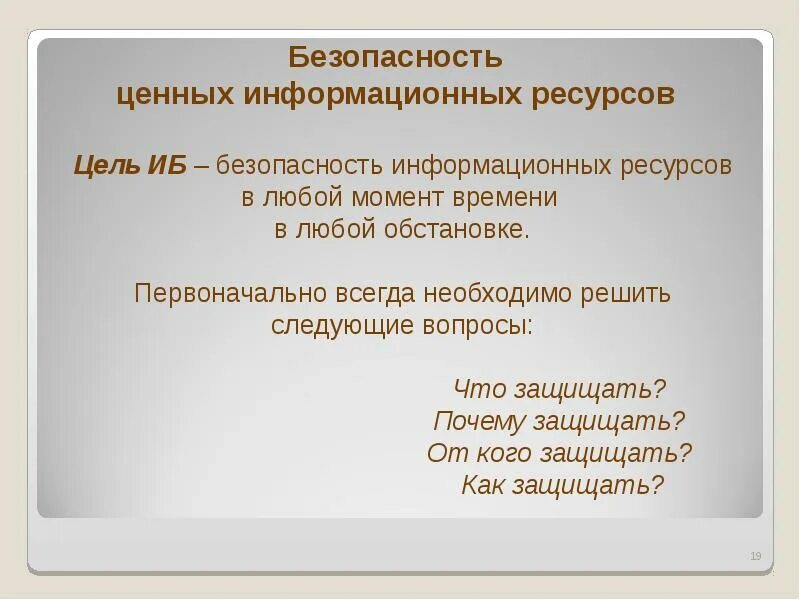 Безопасность
ценных информационных ресурсов

Цель ИБ – безопасность информационных ресурсов
в любой момент времени
в любой обстановке.

Первоначально всегда необходимо решить следующие вопросы:

Что защищать?
Почему защищать?
От кого защищать?
Как защищать?

19